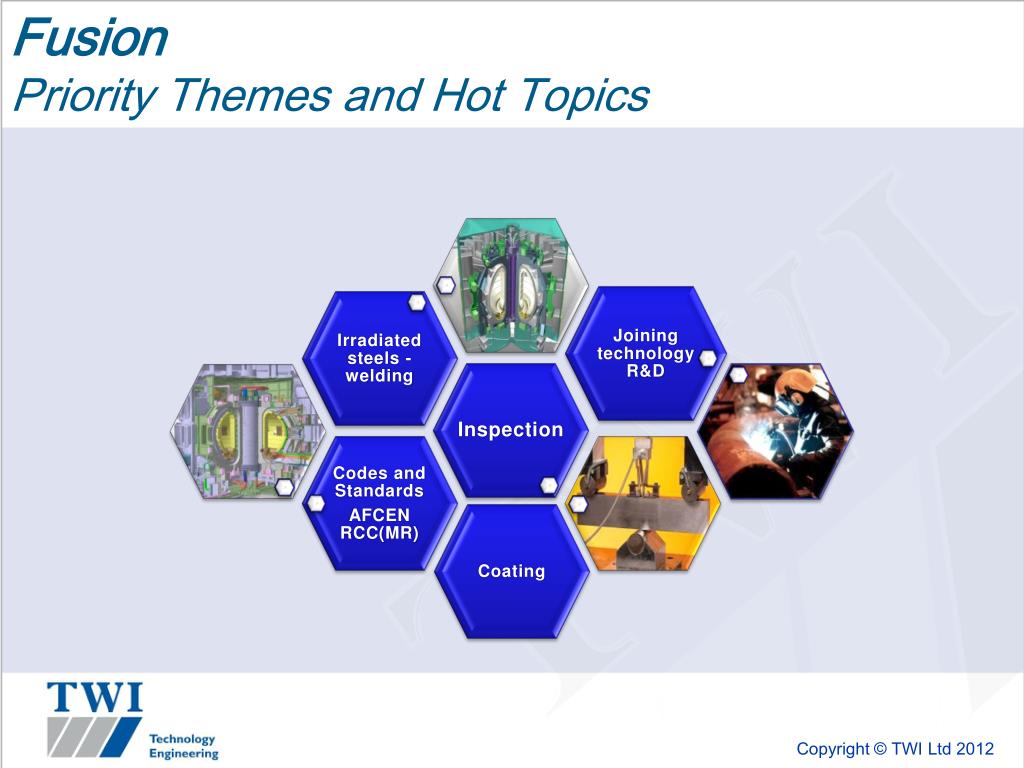 Fusion
Priority Themes and Hot Topics

Irradiated steels - welding

Joining technology R&D

Inspection

Codes and Standards
AFCEN RCC(MR)

Coating

TWI
Technology
Engineering

Copyright © TWI Ltd 2012